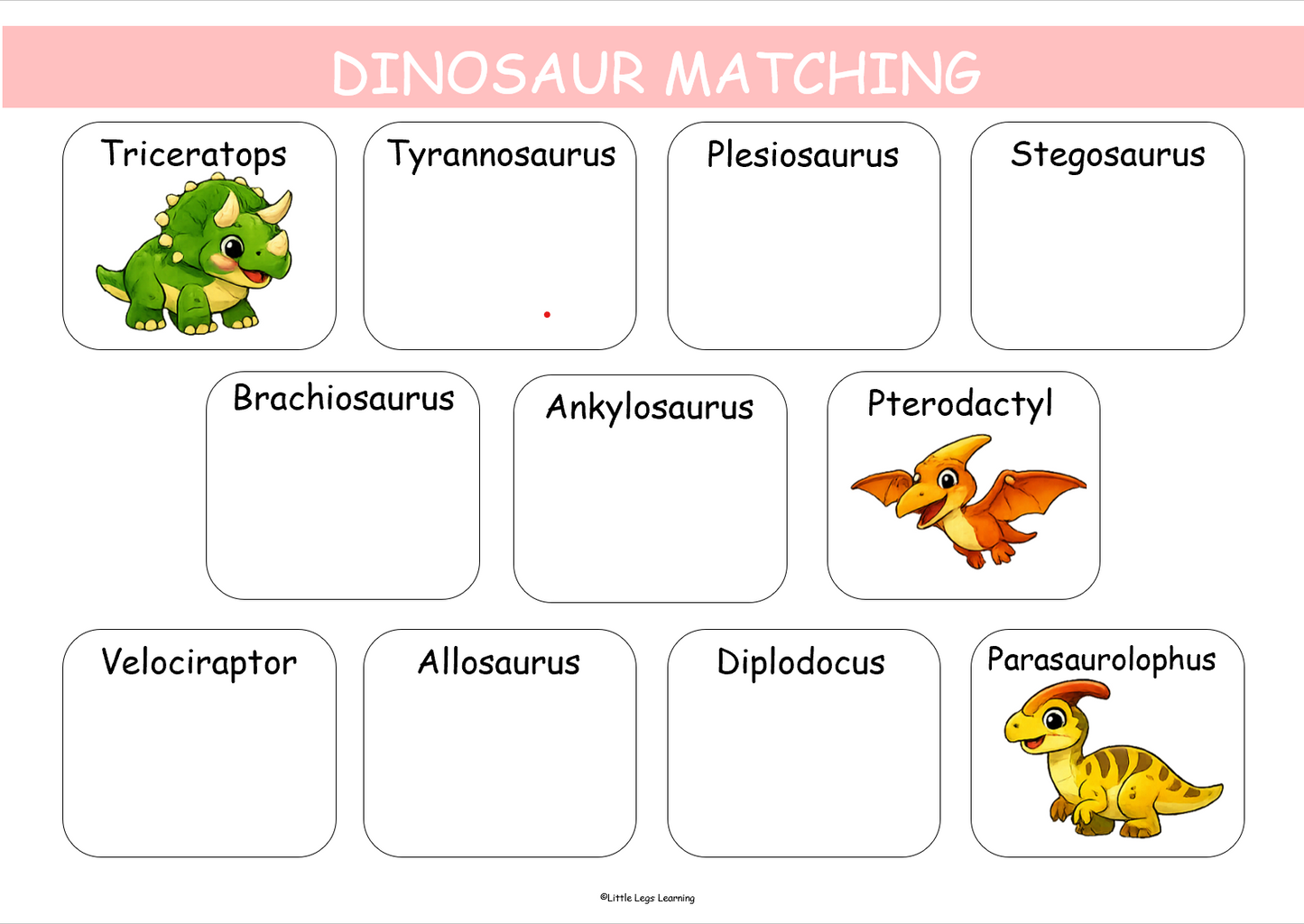 DINOSAUR MATCHING

Triceratops

Tyrannosaurus

Plesiosaurus

Stegosaurus

Brachiosaurus

Ankylosaurus

Pterodactyl

Velociraptor

Allosaurus

Diplodocus

Parasaurolophus

©Little Legs Learning